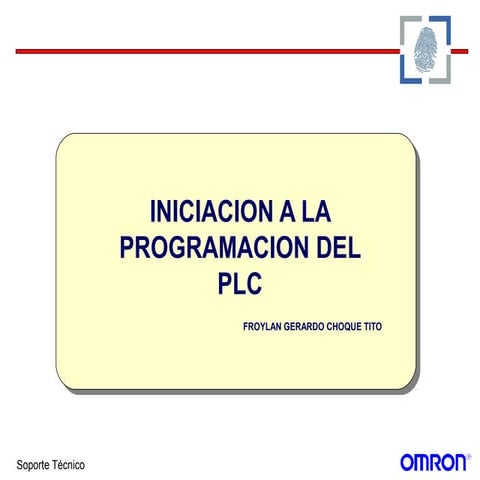 INICIACION A LA PROGRAMACION DEL PLC

FROYLAN GERARDO CHOQUE TITO

Soporte Técnico

OMRON®